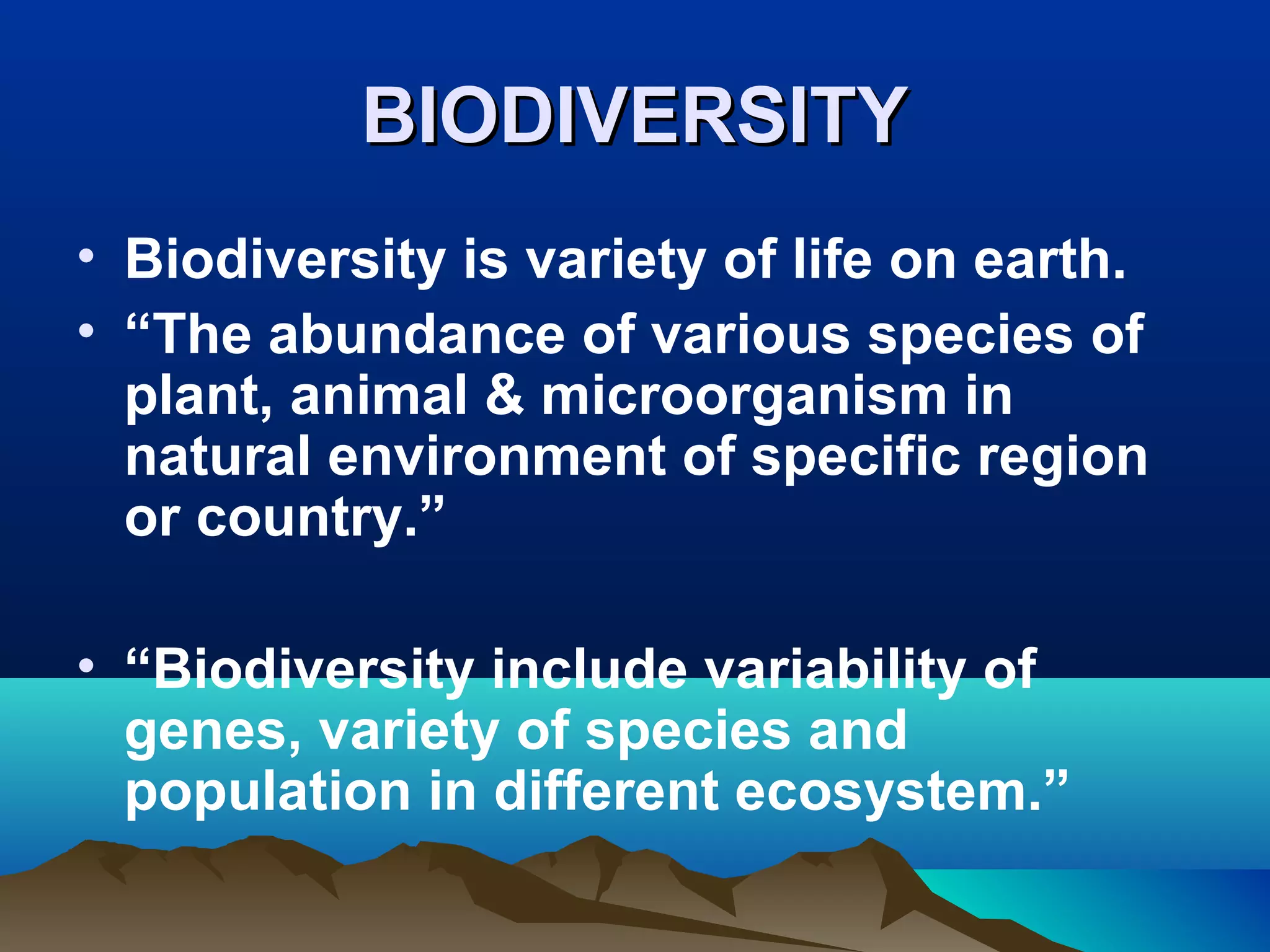 BIODIVERSITY

• Biodiversity is variety of life on earth.

• “The abundance of various species of plant, animal & microorganism in natural environment of specific region or country.”

• “Biodiversity include variability of genes, variety of species and population in different ecosystem.”